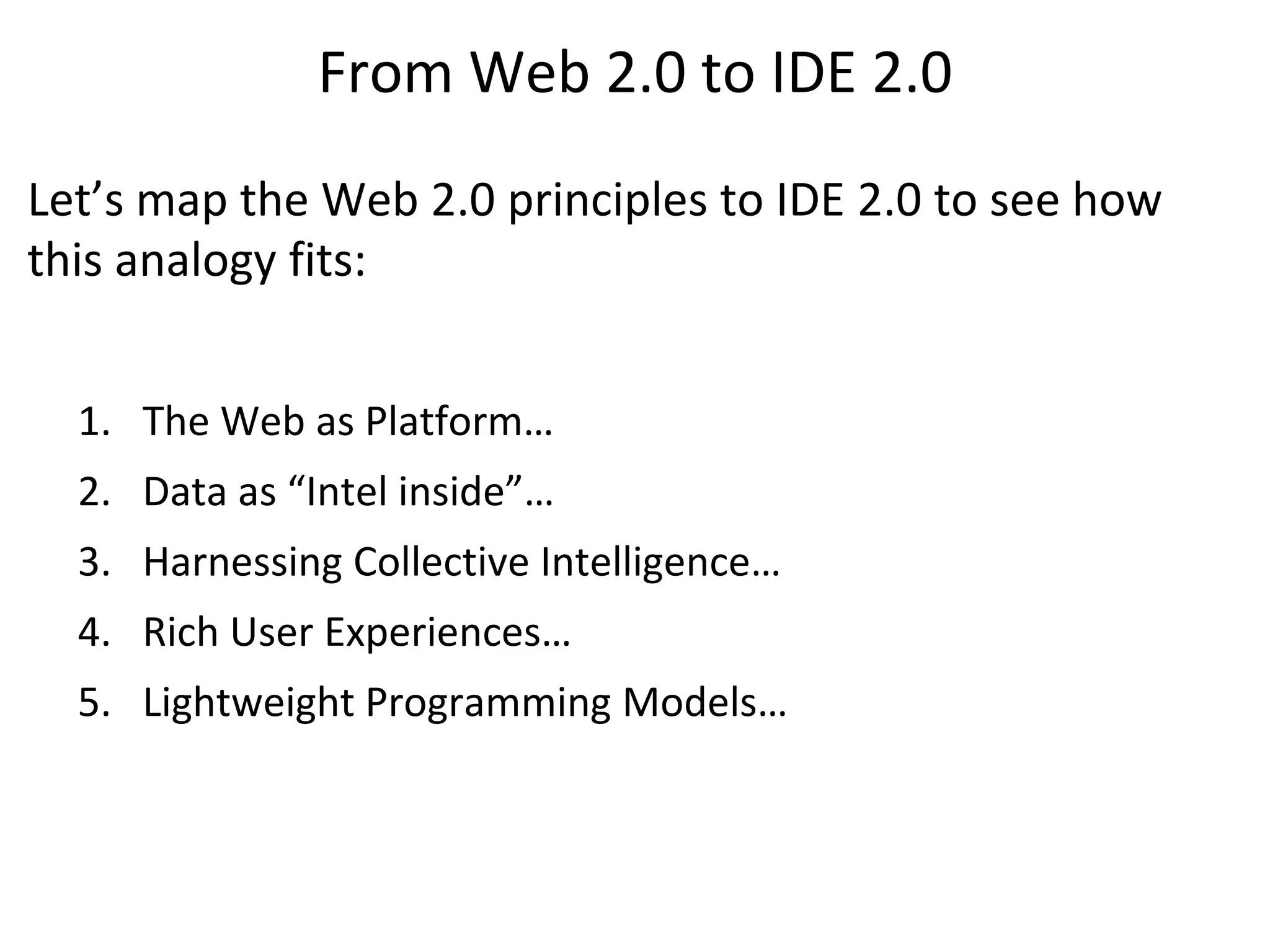 From Web 2.0 to IDE 2.0

Let’s map the Web 2.0 principles to IDE 2.0 to see how this analogy fits:

1. The Web as Platform…
2. Data as “Intel inside”…
3. Harnessing Collective Intelligence…
4. Rich User Experiences…
5. Lightweight Programming Models…